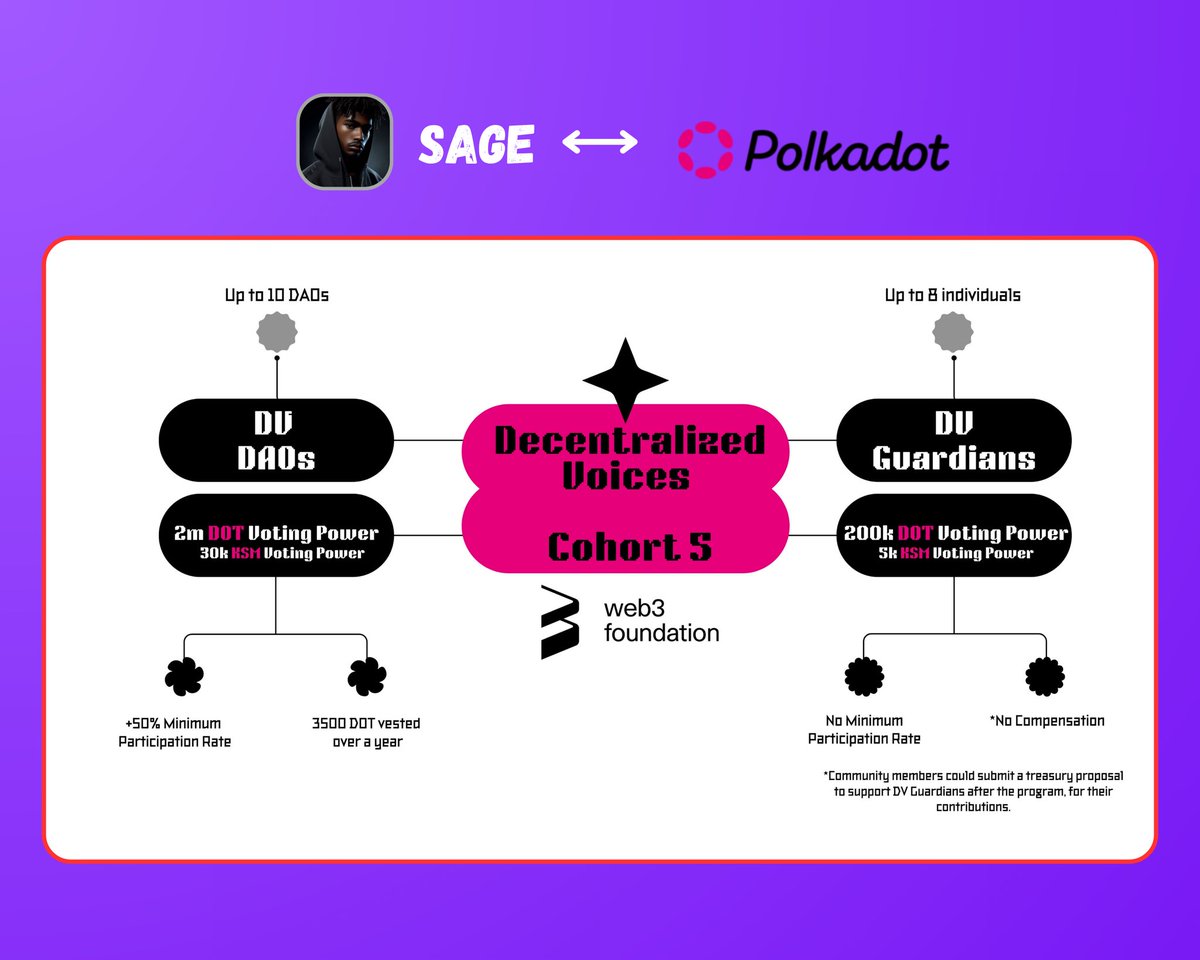 SAGE ⟷ Polkadot

Up to 10 DAOs

DV DAOs

2m DOT Voting Power
30k KSM Voting Power

+50% Minimum Participation Rate

3500 DOT vested over a year

Decentralized Voices

Cohort 5

web3 foundation

Up to 8 individuals

DV Guardians

200k DOT Voting Power
5k KSM Voting Power

No Minimum Participation Rate

*No Compensation

*Community members could submit a treasury proposal to support DV Guardians after the program, for their contributions.